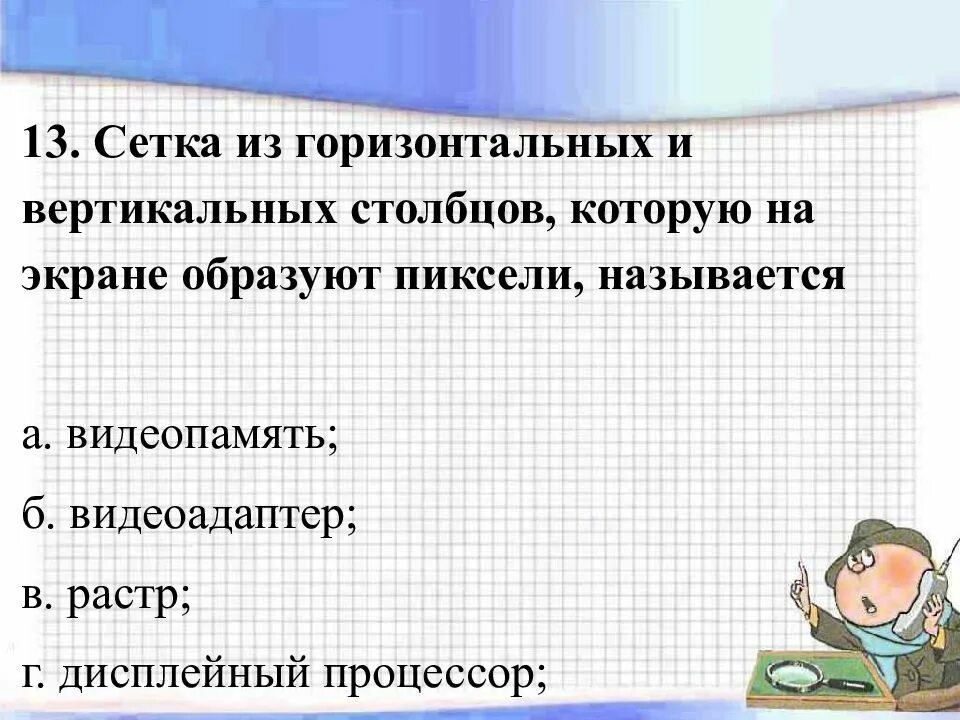 13. Сетка из горизонтальных и вертикальных столбцов, которую на экране образуют пиксели, называется

а. видеопамять;

б. видеоадаптер;

в. растр;

г. дисплейный процессор;